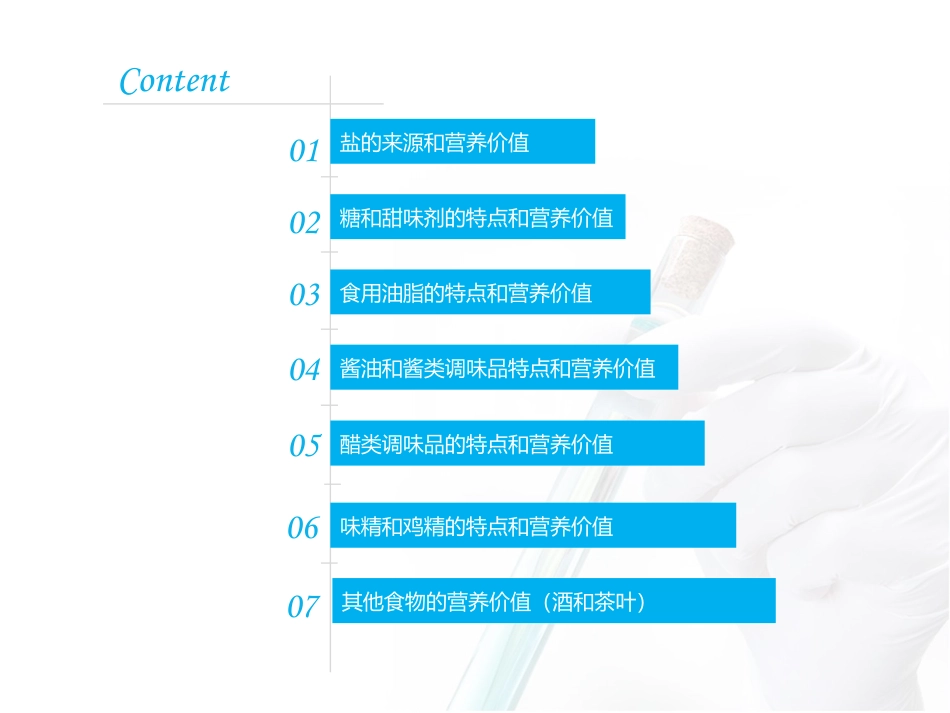 Content

01 盐的来源和营养价值

02 糖和甜味剂的特点和营养价值

03 食用油脂的特点和营养价值

04 酱油和酱类调味品特点和营养价值

05 醋类调味品的特点和营养价值

06 味精和鸡精的特点和营养价值

07 其他食物的营养价值（酒和茶叶）